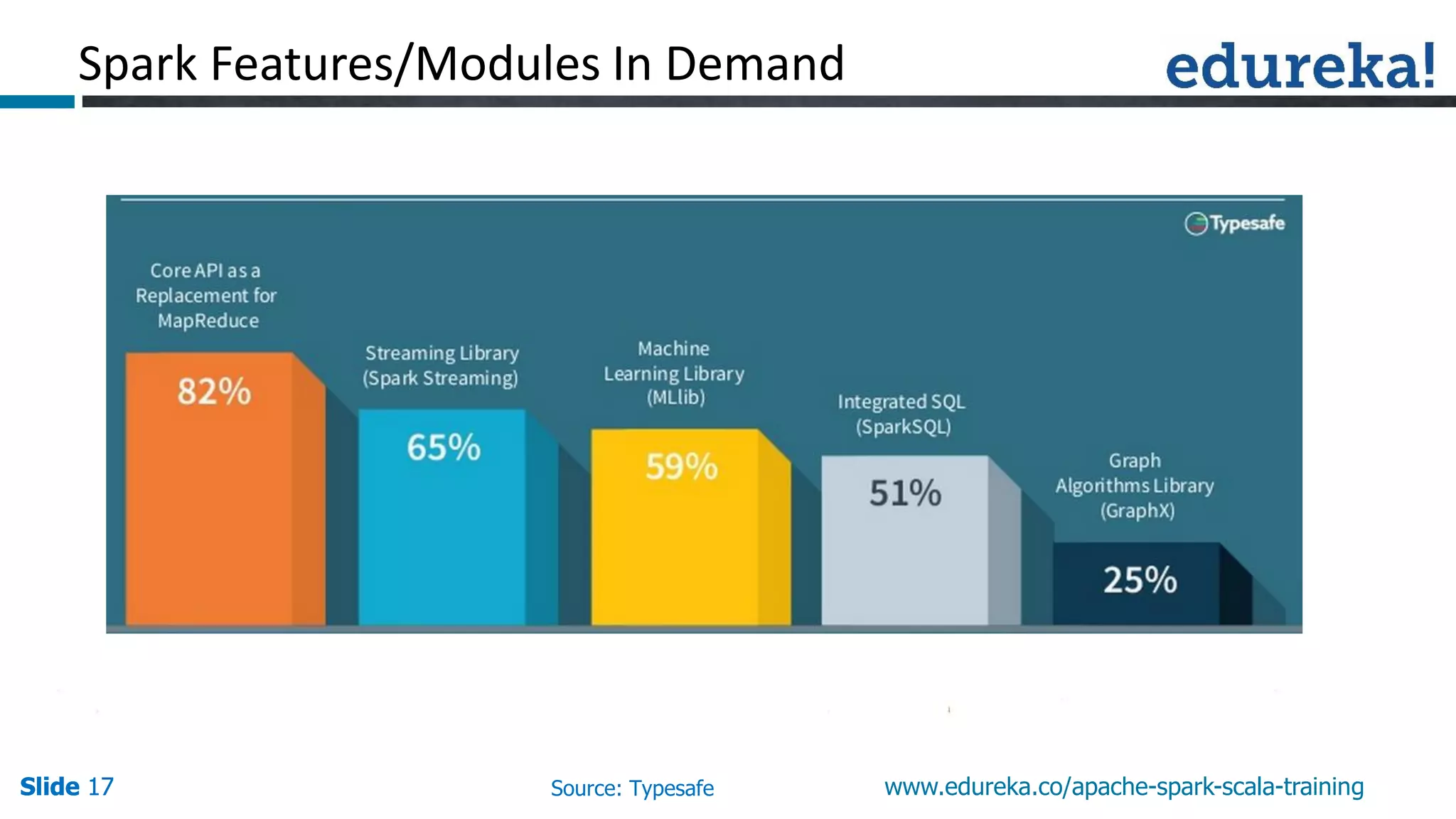 Spark Features/Modules In Demand

edureka!

Typesafe

Core API as a Replacement for MapReduce

82%

Streaming Library (Spark Streaming)

65%

Machine Learning Library (MLlib)

59%

Integrated SQL (SparkSQL)

51%

Graph Algorithms Library (GraphX)

25%

Slide 17

Source: Typesafe

www.edureka.co/apache-spark-scala-training